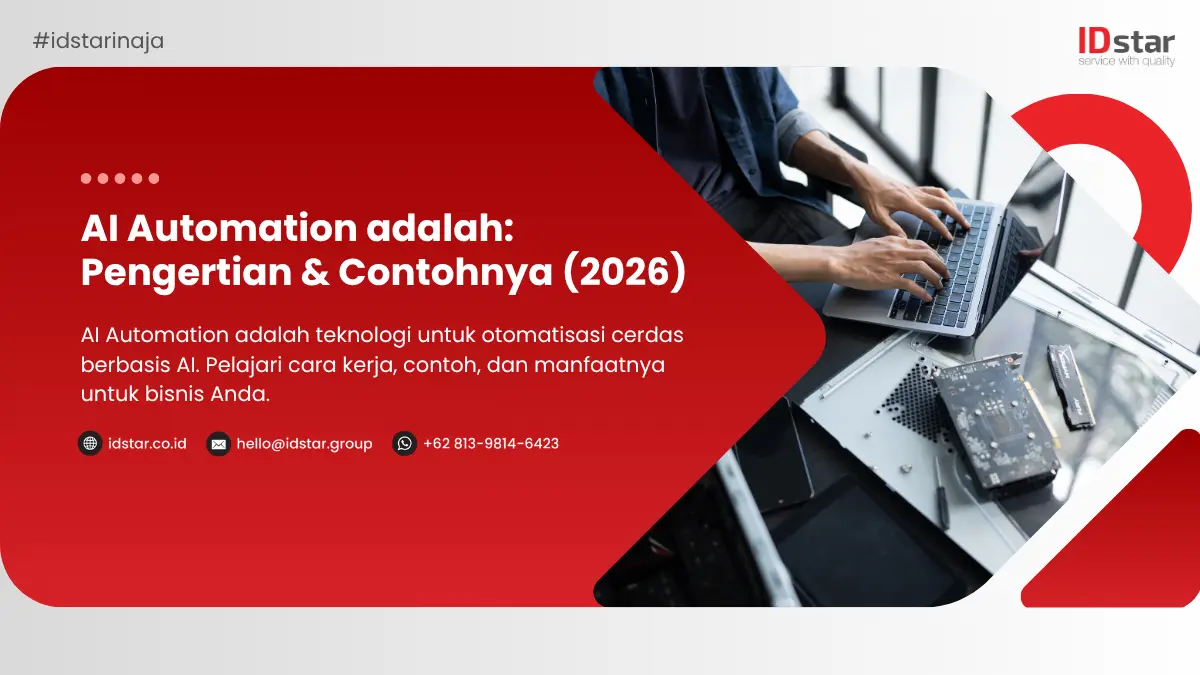 #idstarinaja

IDstar
service with quality

AI Automation adalah: Pengertian & Contohnya (2026)

AI Automation adalah teknologi untuk otomatisasi cerdas berbasis AI. Pelajari cara kerja, contoh, dan manfaatnya untuk bisnis Anda.

idstar.co.id hello@idstar.group +62 813-9814-6423